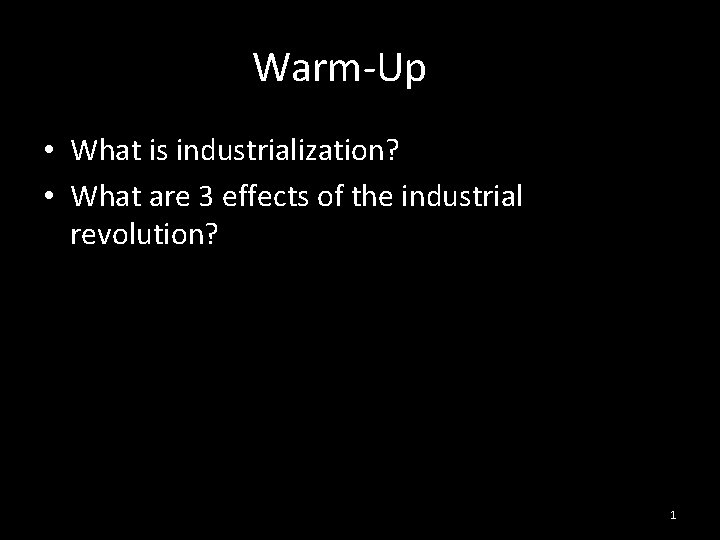 Warm-Up

• What is industrialization?
• What are 3 effects of the industrial revolution?

1